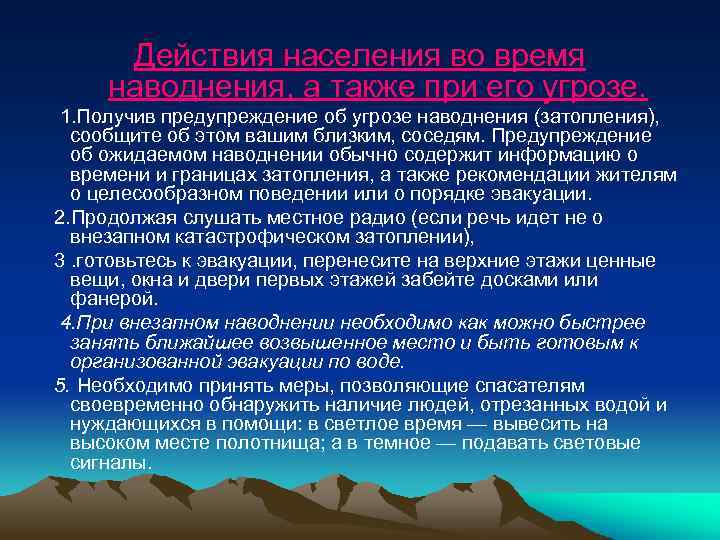 Действия населения во время наводнения, а также при его угрозе.

1.Получив предупреждение об угрозе наводнения (затопления), сообщите об этом вашим близким, соседям. Предупреждение об ожидаемом наводнении обычно содержит информацию о времени и границах затопления, а также рекомендации жителям о целесообразном поведении или о порядке эвакуации.

2.Продолжая слушать местное радио (если речь идет не о внезапном катастрофическом затоплении),

3 .готовьтесь к эвакуации, перенесите на верхние этажи ценные вещи, окна и двери первых этажей забейте досками или фанерой.

4.При внезапном наводнении необходимо как можно быстрее занять ближайшее возвышенное место и быть готовым к организованной эвакуации по воде.

5. Необходимо принять меры, позволяющие спасателям своевременно обнаружить наличие людей, отрезанных водой и нуждающихся в помощи: в светлое время — вывесить на высоком месте полотнища; а в темное — подавать световые сигналы.